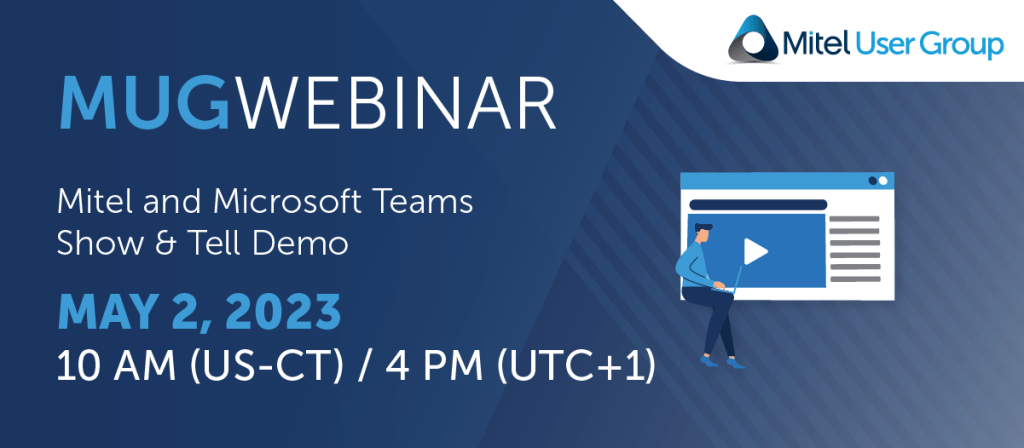 Mitel User Group

MUGWEBINAR

Mitel and Microsoft Teams Show & Tell Demo

MAY 2, 2023
10 AM (US-CT) / 4 PM (UTC+1)